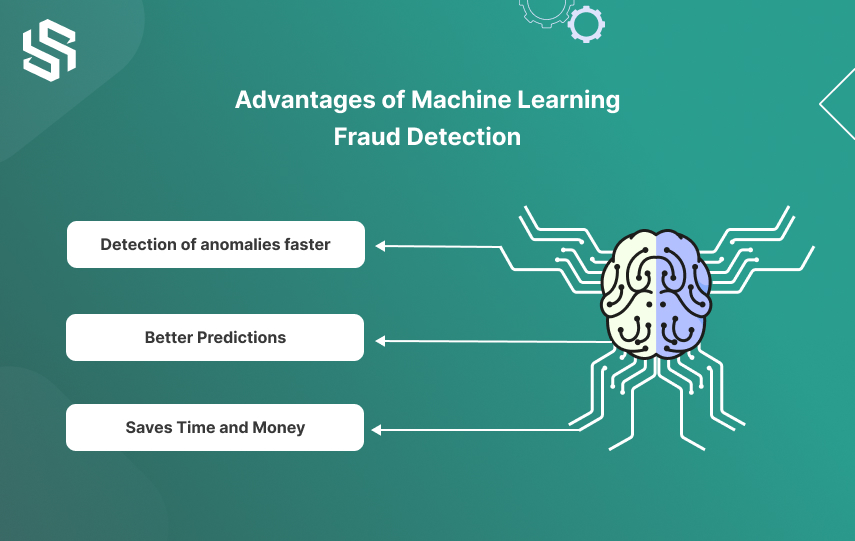 Advantages of Machine Learning Fraud Detection

Detection of anomalies faster

Better Predictions

Saves Time and Money